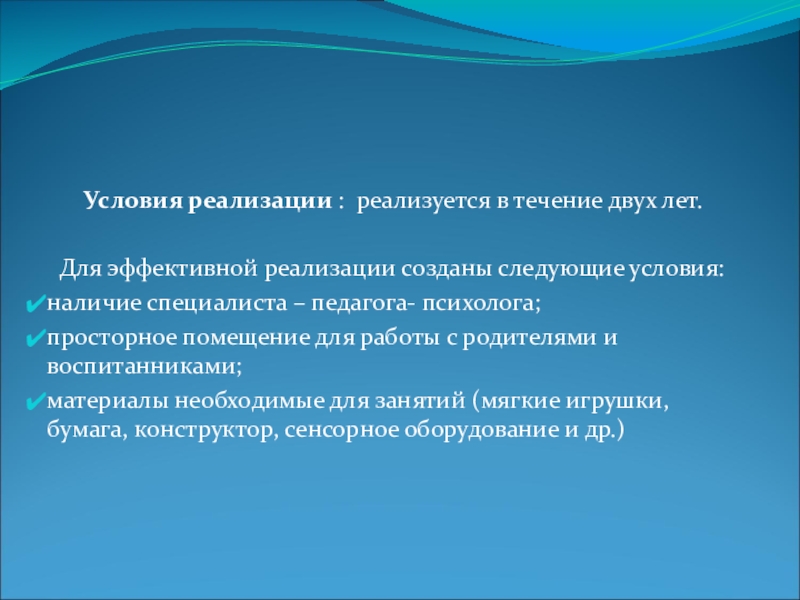 Условия реализации : реализуется в течение двух лет.

Для эффективной реализации созданы следующие условия:

✔наличие специалиста – педагога- психолога;

✔просторное помещение для работы с родителями и воспитанниками;

✔материалы необходимые для занятий (мягкие игрушки, бумага, конструктор, сенсорное оборудование и др.)